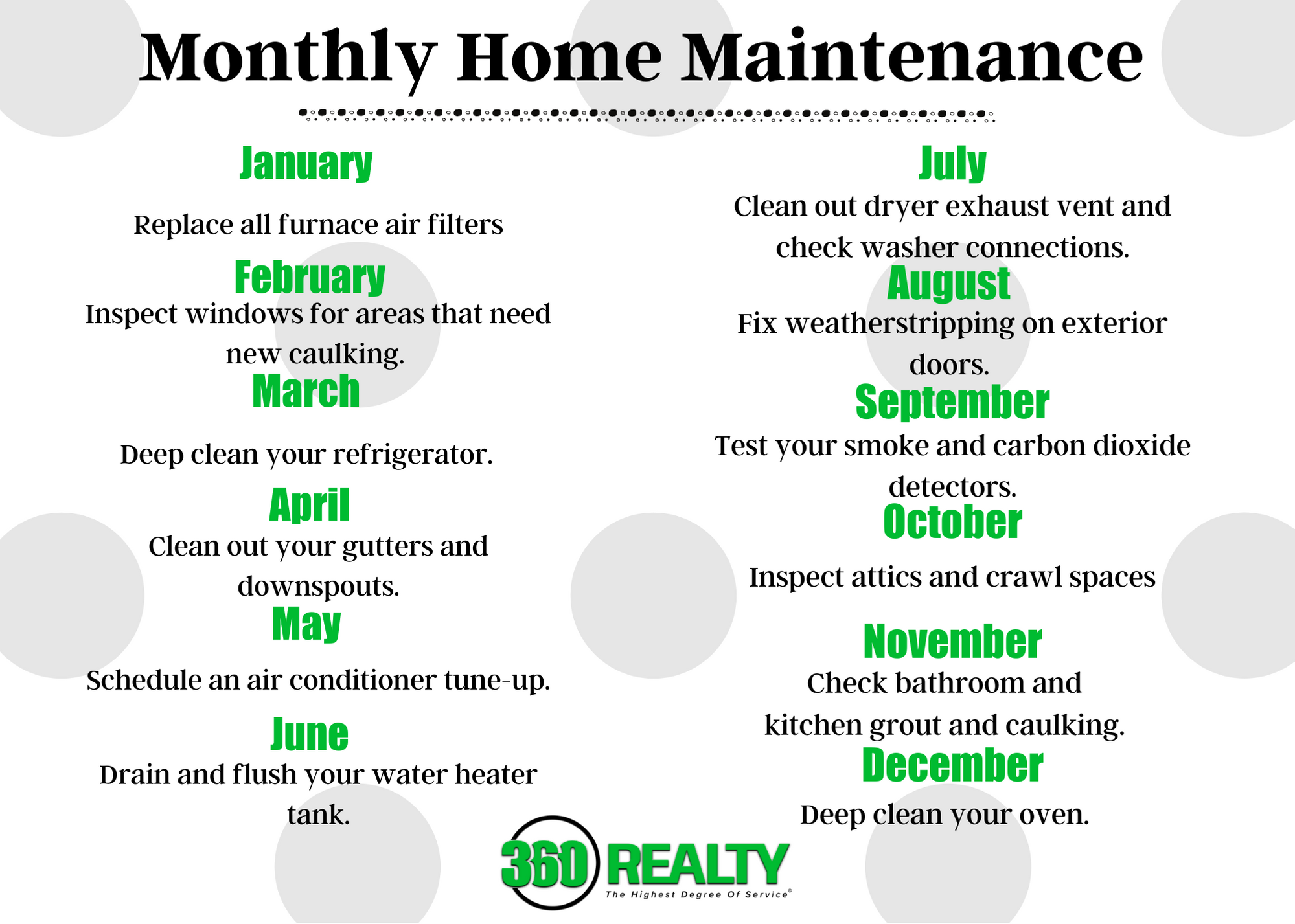 Monthly Home Maintenance

January

Replace all furnace air filters

February

Inspect windows for areas that need new caulking.

March

Deep clean your refrigerator.

April

Clean out your gutters and downspouts.

May

Schedule an air conditioner tune-up.

June

Drain and flush your water heater tank.

July

Clean out dryer exhaust vent and check washer connections.

August

Fix weatherstripping on exterior doors.

September

Test your smoke and carbon dioxide detectors.

October

Inspect attics and crawl spaces

November

Check bathroom and kitchen grout and caulking.

December

Deep clean your oven.

360 REALTY
The Highest Degree Of Service®